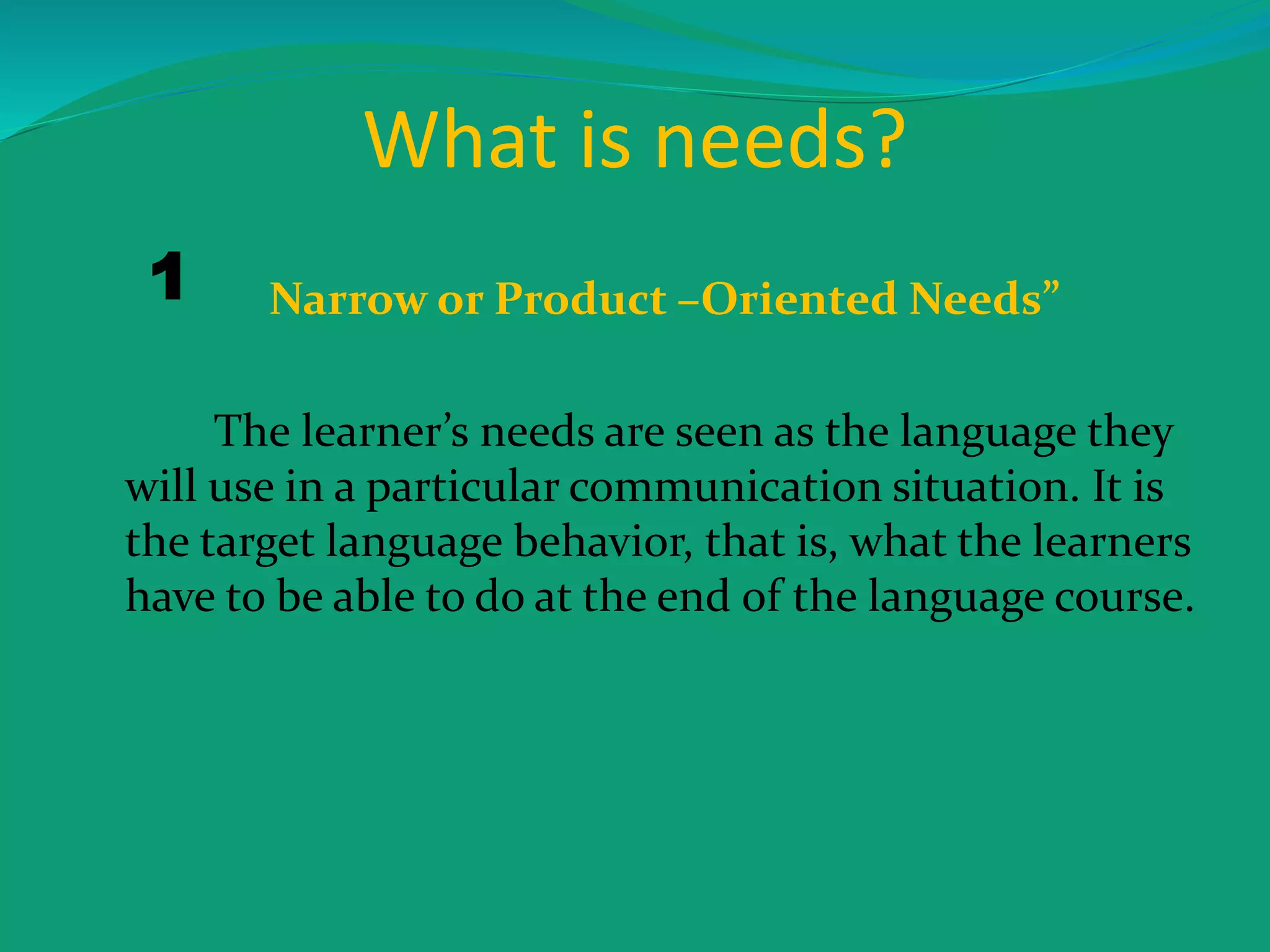 What is needs?

1

Narrow or Product –Oriented Needs”

The learner’s needs are seen as the language they will use in a particular communication situation. It is the target language behavior, that is, what the learners have to be able to do at the end of the language course.